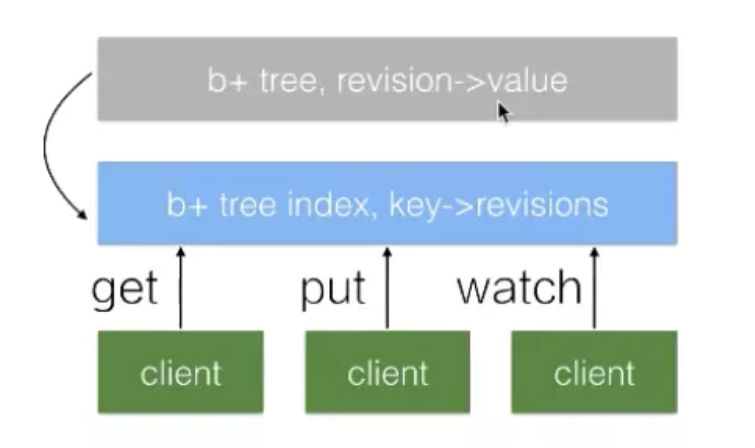 b+ tree, revision->value

b+ tree index, key->revisions

get

put

watch

client

client

client